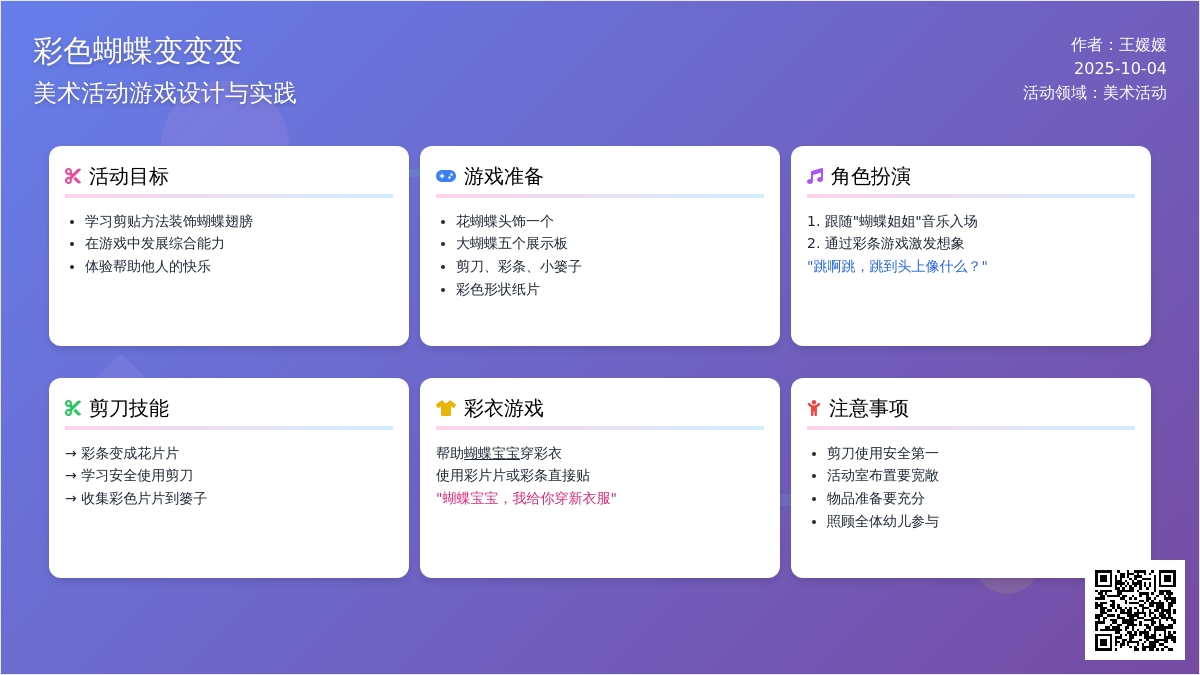 彩色蝴蝶变变变
美术活动游戏设计与实践

作者：王媛媛
2025-10-04
活动领域：美术活动

活动目标

- 学习剪贴方法装饰蝴蝶翅膀
- 在游戏中发展综合能力
- 体验帮助他人的快乐

游戏准备

- 花蝴蝶头饰一个
- 大蝴蝶五个展示板
- 剪刀、彩条、小篓子
- 彩色形状纸片

角色扮演

1. 跟随"蝴蝶姐姐"音乐入场
2. 通过彩条游戏激发想象
"跳啊跳，跳到头上像什么？"

剪刀技能

→ 彩条变成花片片
→ 学习安全使用剪刀
→ 收集彩色片片到篓子

彩衣游戏

帮助蝴蝶宝宝穿彩衣
使用彩片片或彩条直接贴
"蝴蝶宝宝，我给你穿新衣服"

注意事项

- 剪刀使用安全第一
- 活动室布置要宽敞
- 物品准备要充分
- 照顾全体幼儿参与